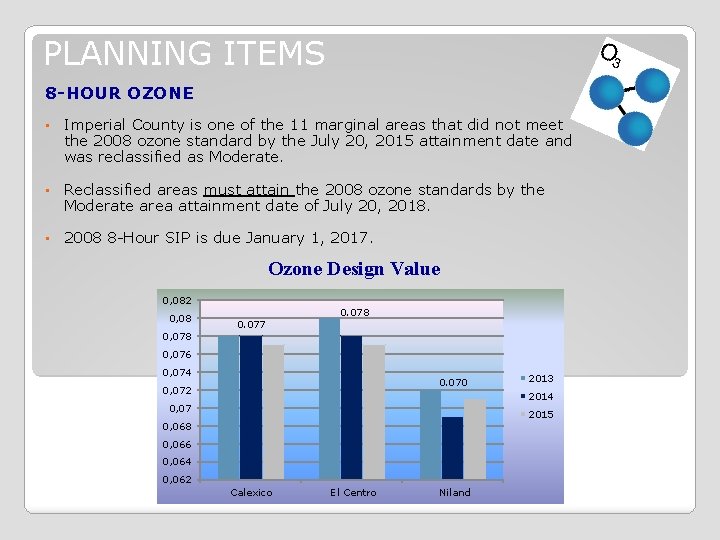 PLANNING ITEMS

$O_3$

8-HOUR OZONE

▪ Imperial County is one of the 11 marginal areas that did not meet the 2008 ozone standard by the July 20, 2015 attainment date and was reclassified as Moderate.

▪ Reclassified areas must attain the 2008 ozone standards by the Moderate area attainment date of July 20, 2018.

▪ 2008 8-Hour SIP is due January 1, 2017.

Ozone Design Value

0,082
0,08
0,078
0,076
0,074
0,072
0,07
0,068
0,066
0,064
0,062

0.077
0.078
0.070

Calexico
El Centro
Niland

2013
2014
2015